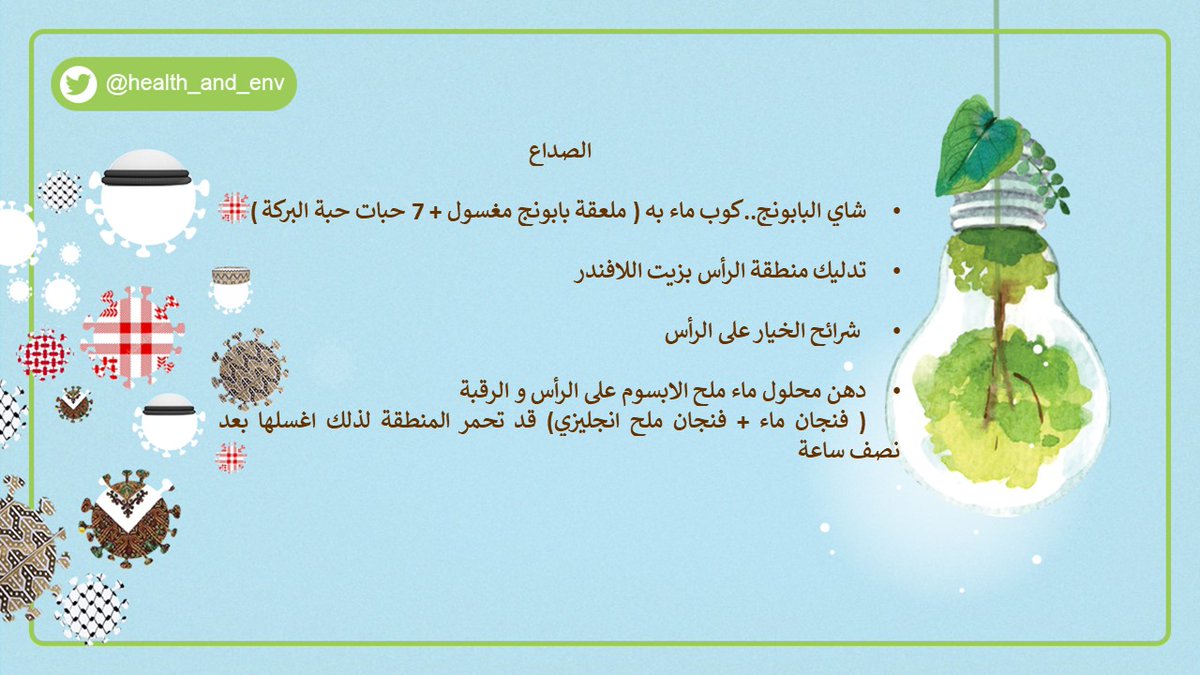 @health_and_env

الصداع

• شاي البابونج..كوب ماء به ( ملعقة بابونج مغسول + 7 حبات حبة البركة )

• تدليك منطقة الرأس بزيت اللافندر

• شرائح الخيار على الرأس

• دهن محلول ماء ملح الابسوم على الرأس و الرقبة ( فنجان ماء + فنجان ملح انجليزي) قد تحمر المنطقة لذلك اغسلها بعد نصف ساعة